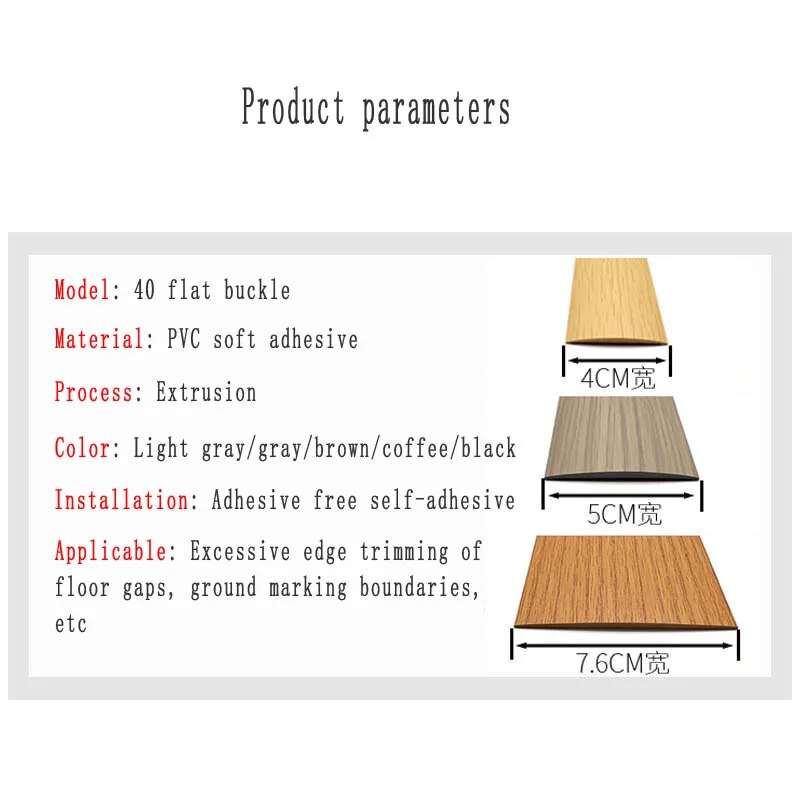 Product parameters

Model: 40 flat buckle

Material: PVC soft adhesive

Process: Extrusion

Color: Light gray/gray/brown/coffee/black

Installation: Adhesive free self-adhesive

Applicable: Excessive edge trimming of floor gaps, ground marking boundaries, etc

4CM宽

5CM宽

7.6CM宽